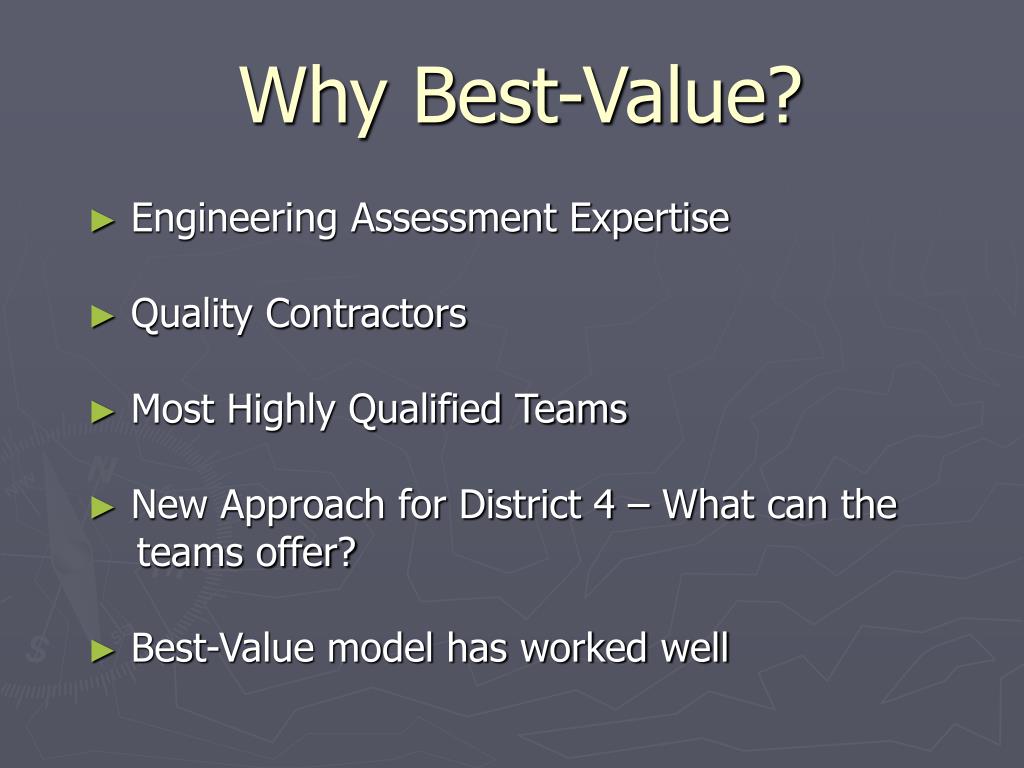 Why Best-Value?

► Engineering Assessment Expertise

► Quality Contractors

► Most Highly Qualified Teams

► New Approach for District 4 – What can the teams offer?

► Best-Value model has worked well